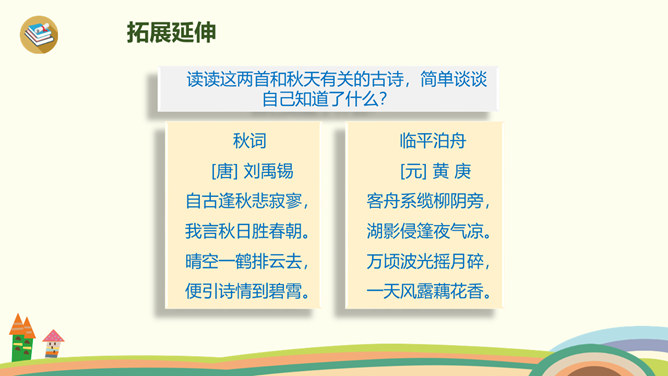 拓展延伸

读读这两首和秋天有关的古诗，简单谈谈自己知道了什么？

秋词

[唐] 刘禹锡

自古逢秋悲寂寥，

我言秋日胜春朝。

晴空一鹤排云去，

便引诗情到碧霄。

临平泊舟

[元] 黄 庚

客舟系缆柳阴旁，

湖影侵篷夜气凉。

万顷波光摇月碎，

一天风露藕花香。